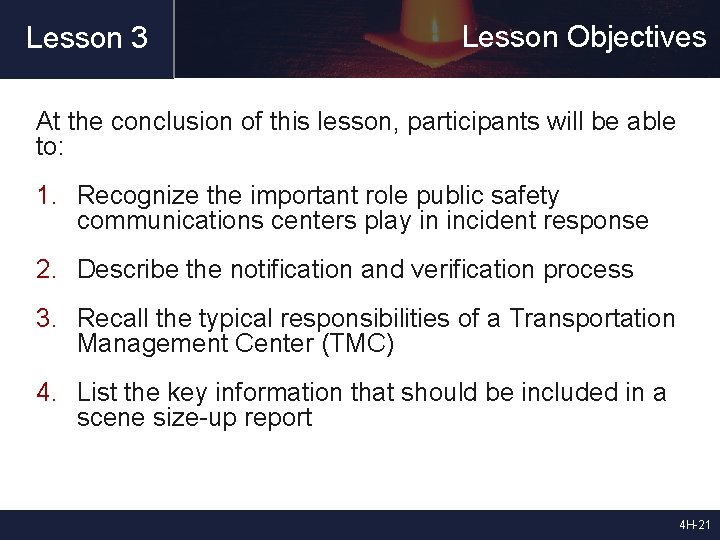 Lesson 3

Lesson Objectives

At the conclusion of this lesson, participants will be able to:

1. Recognize the important role public safety communications centers play in incident response

2. Describe the notification and verification process

3. Recall the typical responsibilities of a Transportation Management Center (TMC)

4. List the key information that should be included in a scene size-up report

4H-21